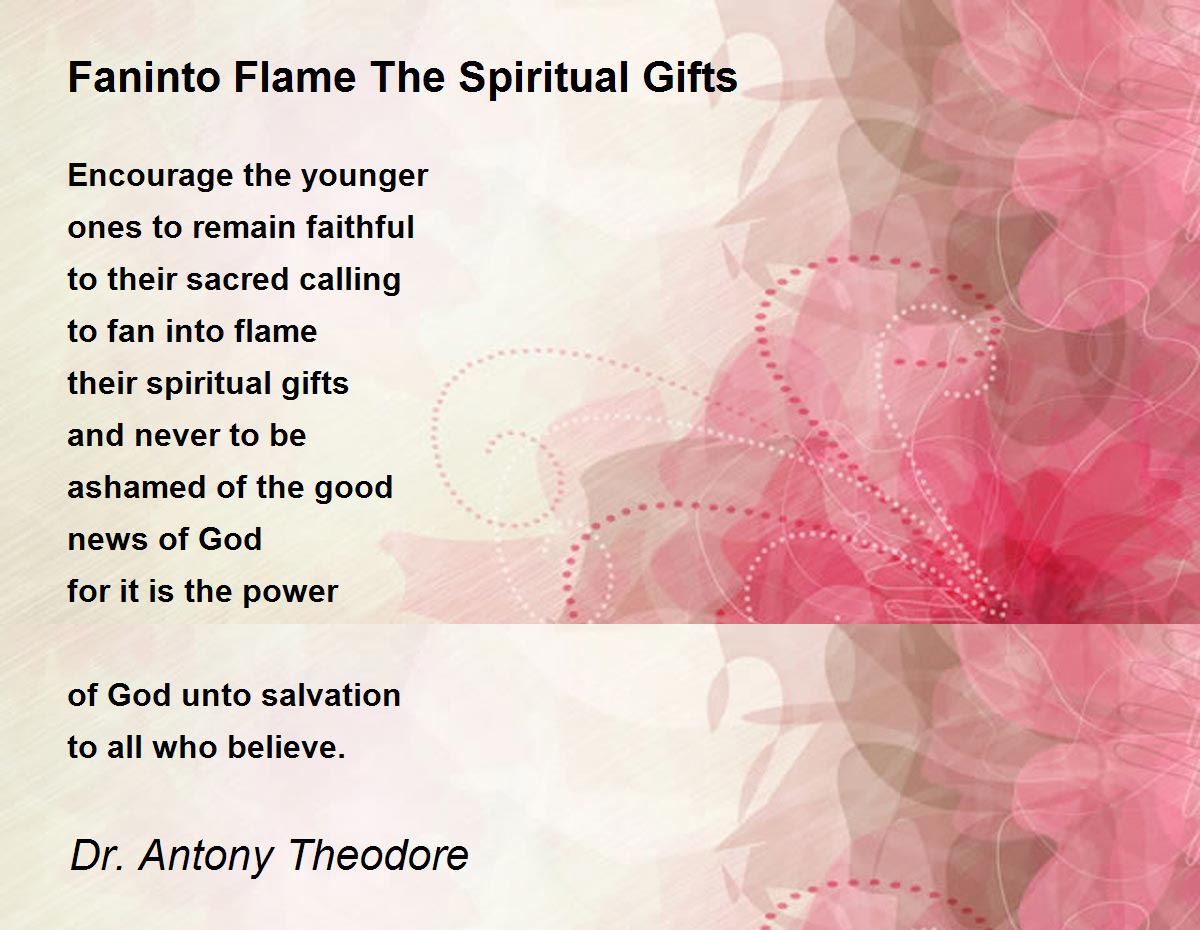 Faninto Flame The Spiritual Gifts

Encourage the younger
ones to remain faithful
to their sacred calling
to fan into flame
their spiritual gifts
and never to be
ashamed of the good
news of God
for it is the power

of God unto salvation
to all who believe.

Dr. Antony Theodore